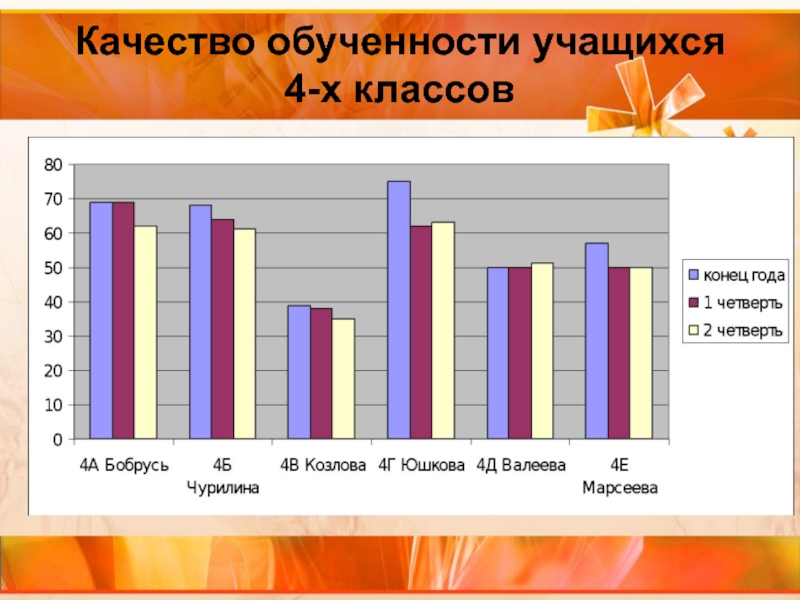 Качество обученности учащихся 4-х классов

80
70
60
50
40
30
20
10
0

4А Бобрусь
4Б Чурилина
4В Козлова
4Г Юшкова
4Д Валеева
4Е Марсеева

конец года
1 четверть
2 четверть